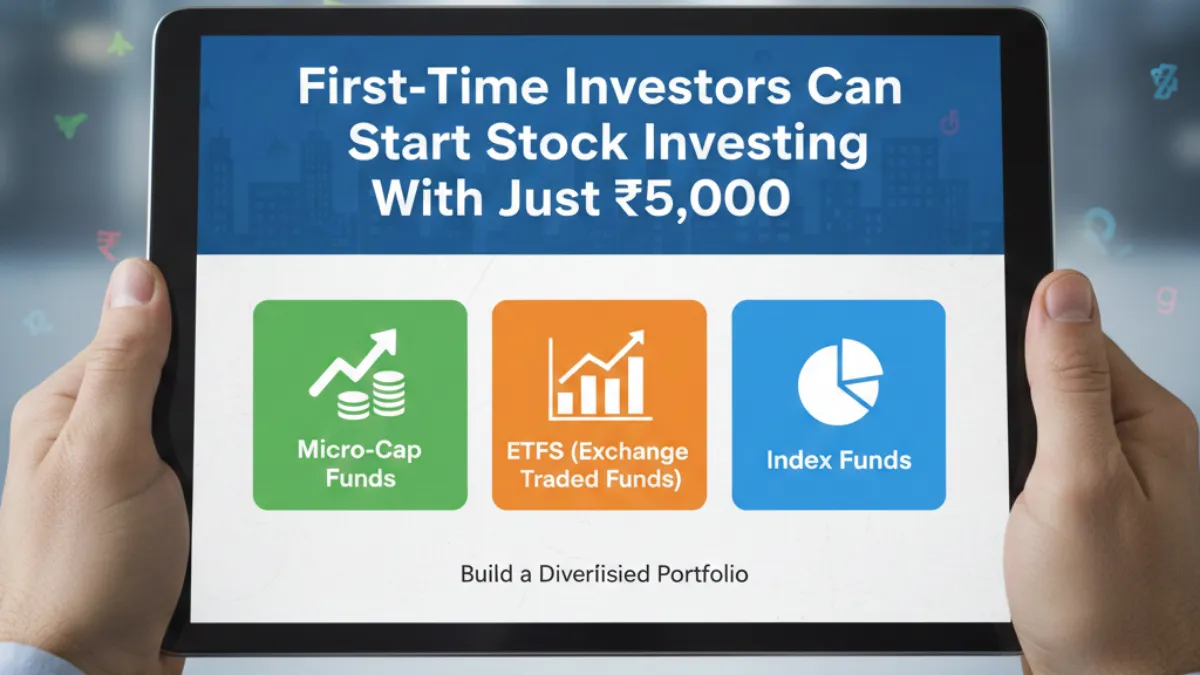 First-Time Investors Can Start Stock Investing With Just ₹5,000

Micro-Cap Funds

ETFS (Exchange Traded Funds)

Index Funds

Build a Diveriisied Portfolio